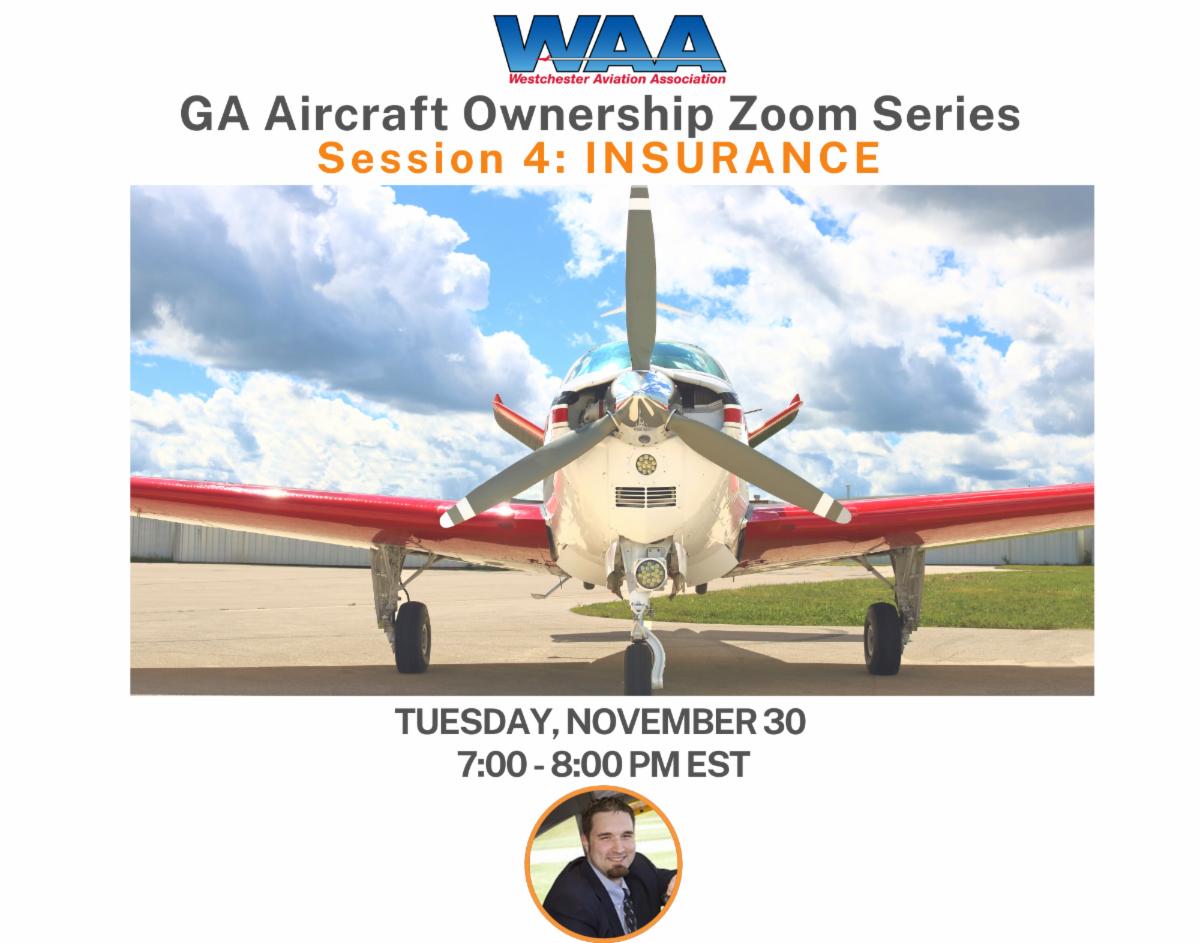 WAA
Westchester Aviation Association

GA Aircraft Ownership Zoom Series
Session 4: INSURANCE

TUESDAY, NOVEMBER 30
7:00 - 8:00 PM EST